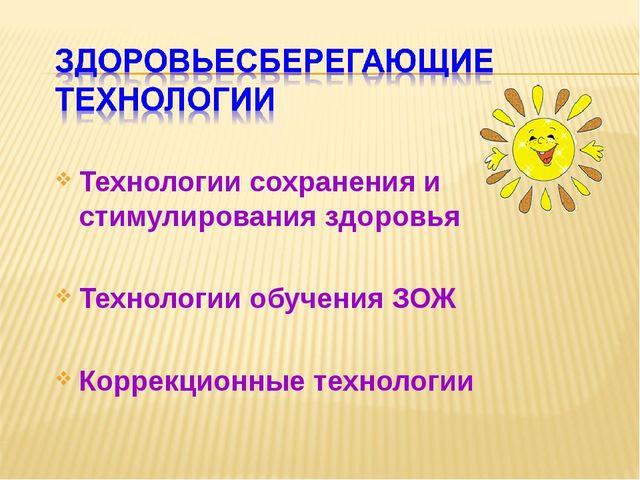 ЗДОРОВЬЕСБЕРЕГАЮЩИЕ ТЕХНОЛОГИИ

Технологии сохранения и стимулирования здоровья

Технологии обучения ЗОЖ

Коррекционные технологии